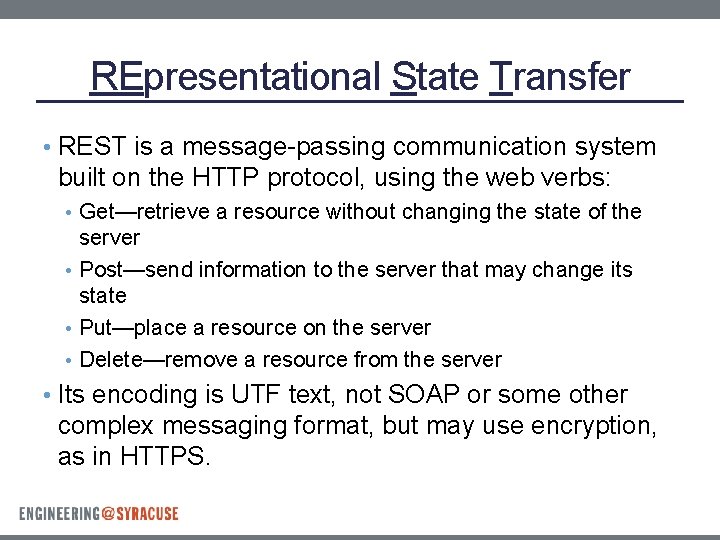 REpresentational State Transfer

• REST is a message-passing communication system built on the HTTP protocol, using the web verbs:

• Get—retrieve a resource without changing the state of the server

• Post—send information to the server that may change its state

• Put—place a resource on the server

• Delete—remove a resource from the server

• Its encoding is UTF text, not SOAP or some other complex messaging format, but may use encryption, as in HTTPS.

ENGINEERING@SYRACUSE